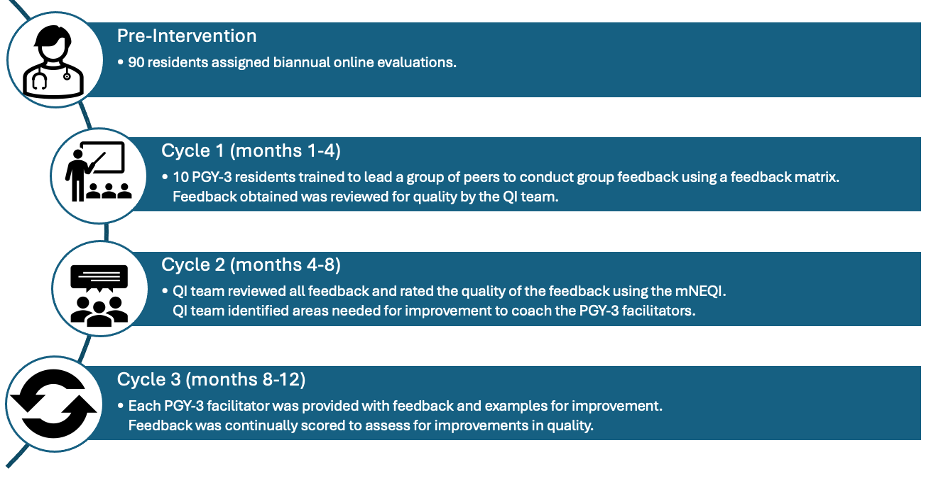 Pre-Intervention
• 90 residents assigned biannual online evaluations.

Cycle 1 (months 1-4)
• 10 PGY-3 residents trained to lead a group of peers to conduct group feedback using a feedback matrix. Feedback obtained was reviewed for quality by the QI team.

Cycle 2 (months 4-8)
• QI team reviewed all feedback and rated the quality of the feedback using the mNEQI. QI team identified areas needed for improvement to coach the PGY-3 facilitators.

Cycle 3 (months 8-12)
• Each PGY-3 facilitator was provided with feedback and examples for improvement. Feedback was continually scored to assess for improvements in quality.